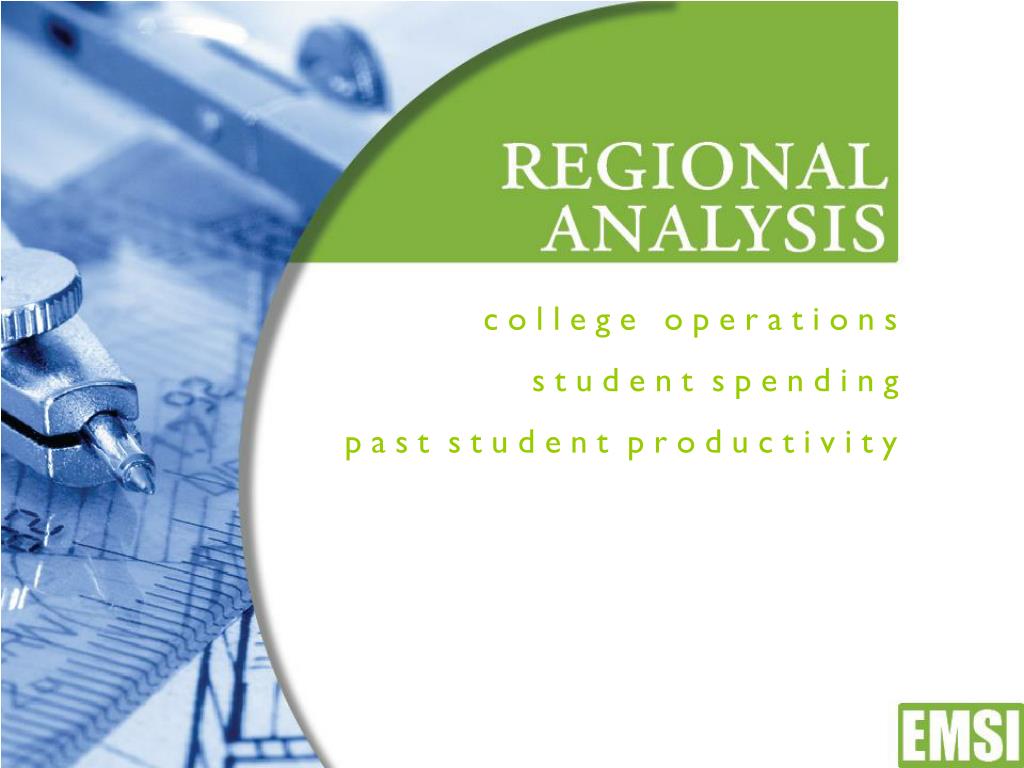 REGIONAL ANALYSIS

college operations

student spending

past student productivity

EMSI